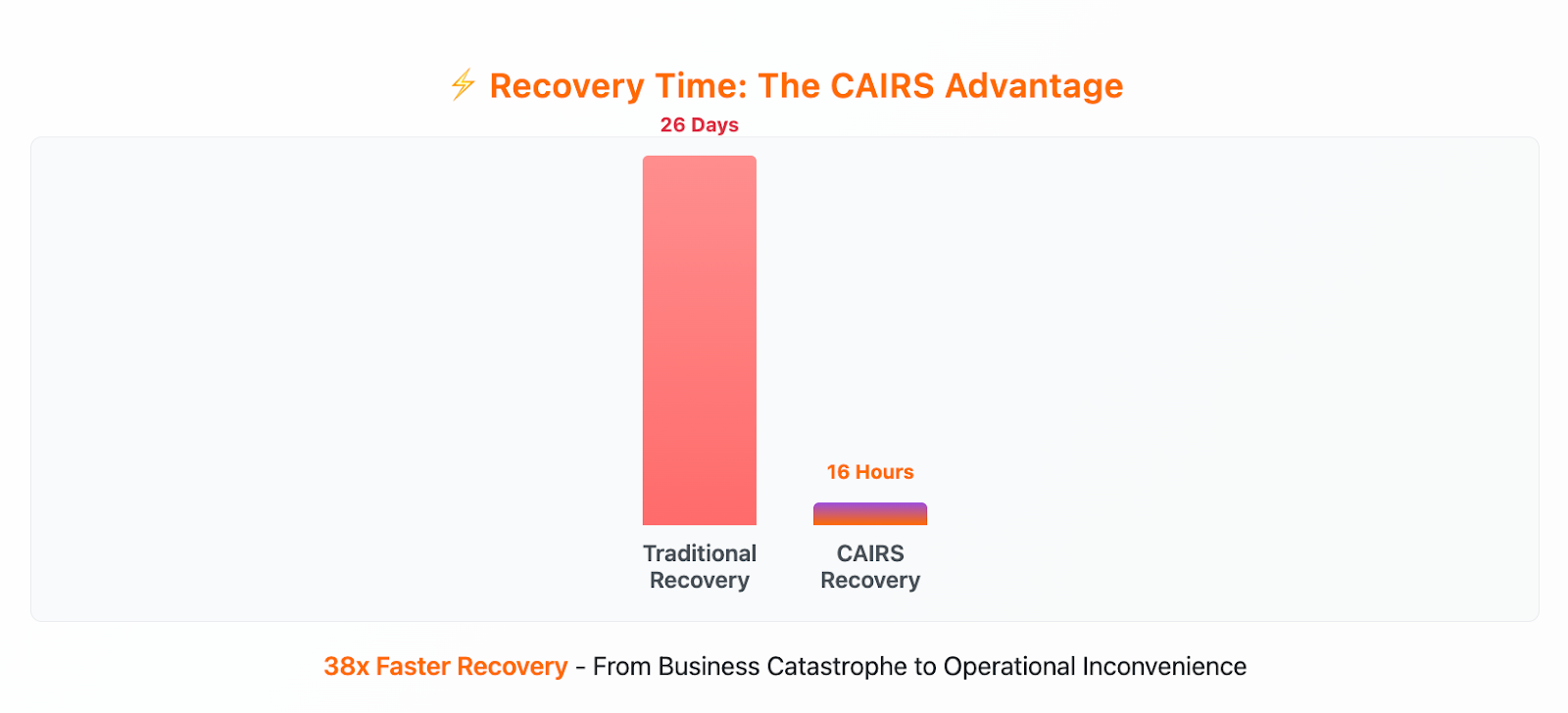 ⚡ Recovery Time: The CAIRS Advantage

26 Days

16 Hours

Traditional Recovery

CAIRS Recovery

38x Faster Recovery - From Business Catastrophe to Operational Inconvenience